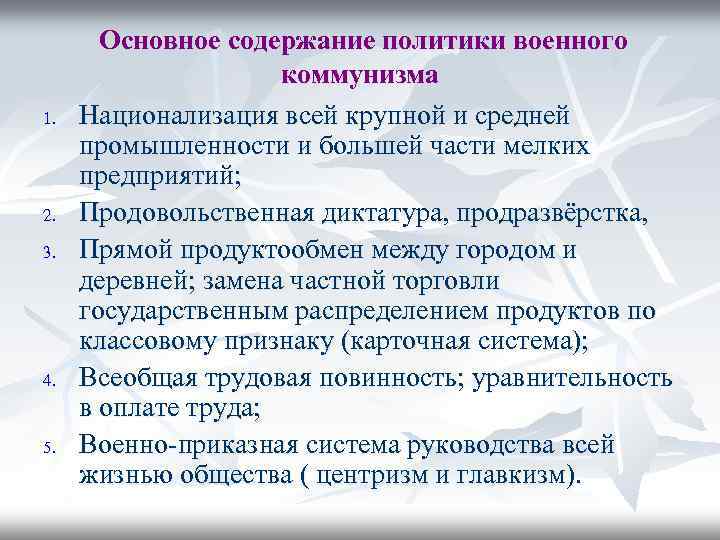 Основное содержание политики военного коммунизма

1. Национализация всей крупной и средней промышленности и большей части мелких предприятий;
2. Продовольственная диктатура, продразвёрстка,
3. Прямой продуктообмен между городом и деревней; замена частной торговли государственным распределением продуктов по классовому признаку (карточная система);
4. Всеобщая трудовая повинность; уравнительность в оплате труда;
5. Военно-приказная система руководства всей жизнью общества ( центризм и главкизм).